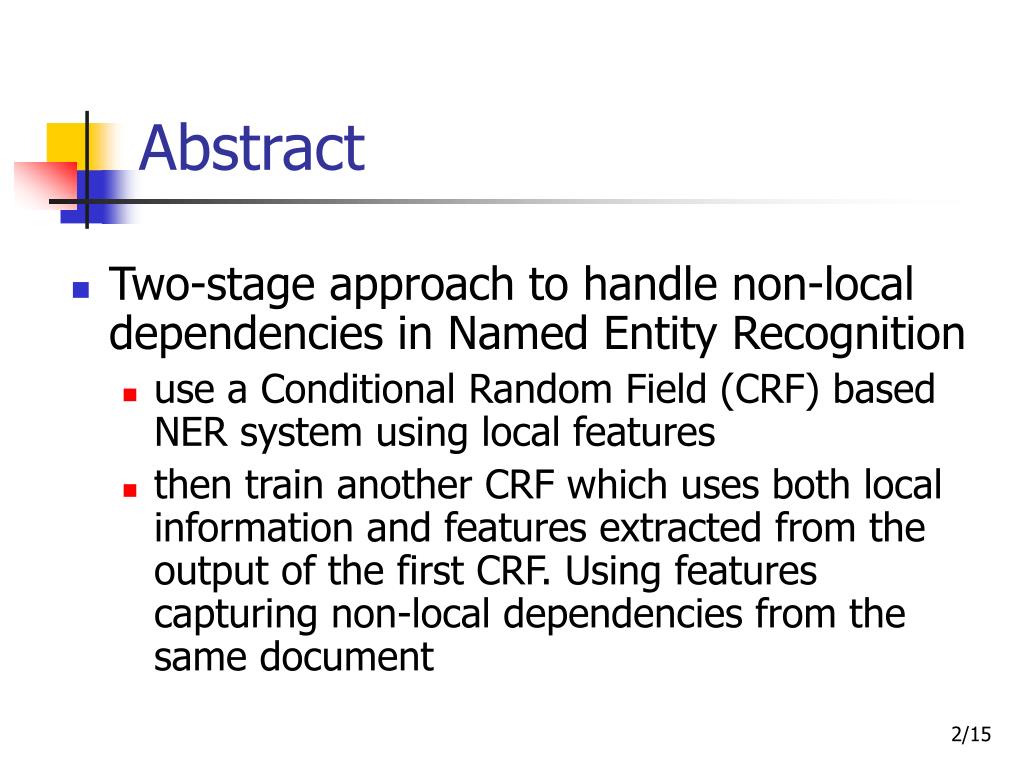 Abstract

Two-stage approach to handle non-local dependencies in Named Entity Recognition

use a Conditional Random Field (CRF) based NER system using local features

then train another CRF which uses both local information and features extracted from the output of the first CRF. Using features capturing non-local dependencies from the same document

2/15